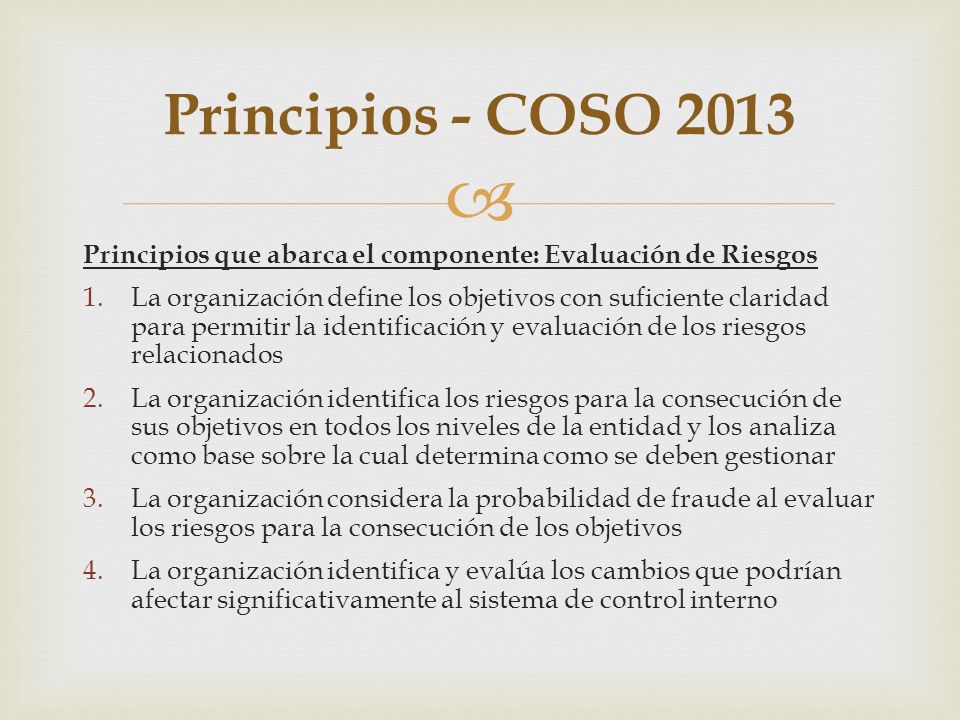 Principios - COSO 2013

Principios que abarca el componente: Evaluación de Riesgos

1. La organización define los objetivos con suficiente claridad para permitir la identificación y evaluación de los riesgos relacionados

2. La organización identifica los riesgos para la consecución de sus objetivos en todos los niveles de la entidad y los analiza como base sobre la cual determina como se deben gestionar

3. La organización considera la probabilidad de fraude al evaluar los riesgos para la consecución de los objetivos

4. La organización identifica y evalúa los cambios que podrían afectar significativamente al sistema de control interno